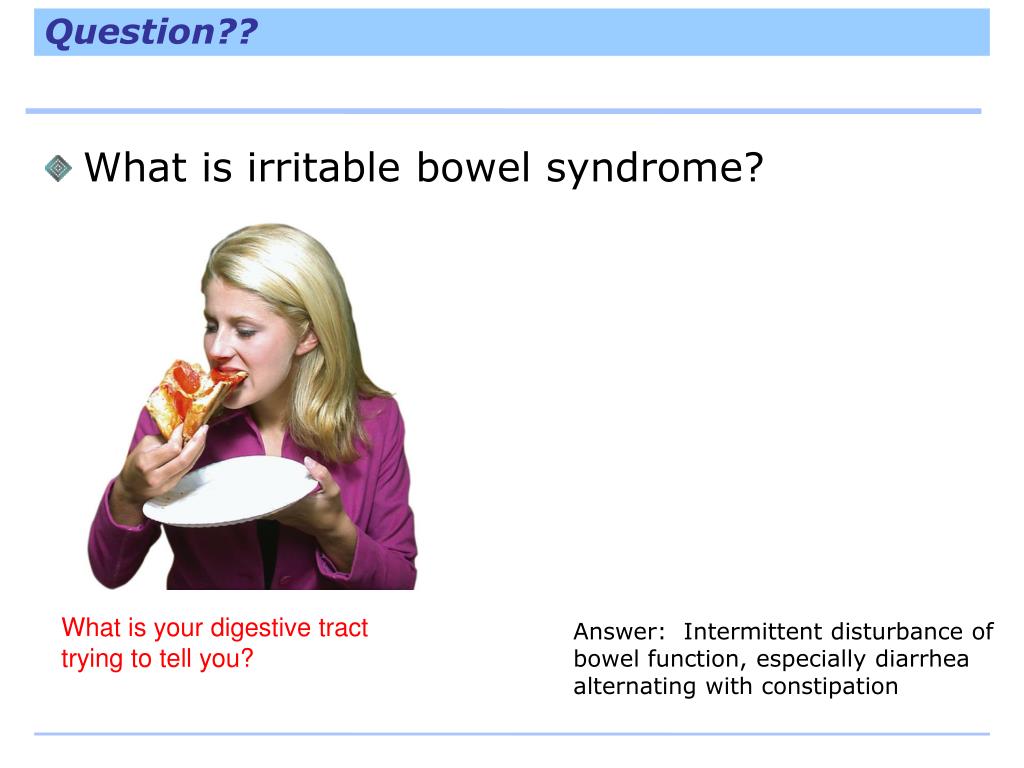 Question??

What is irritable bowel syndrome?

What is your digestive tract trying to tell you?

Answer: Intermittent disturbance of bowel function, especially diarrhea alternating with constipation